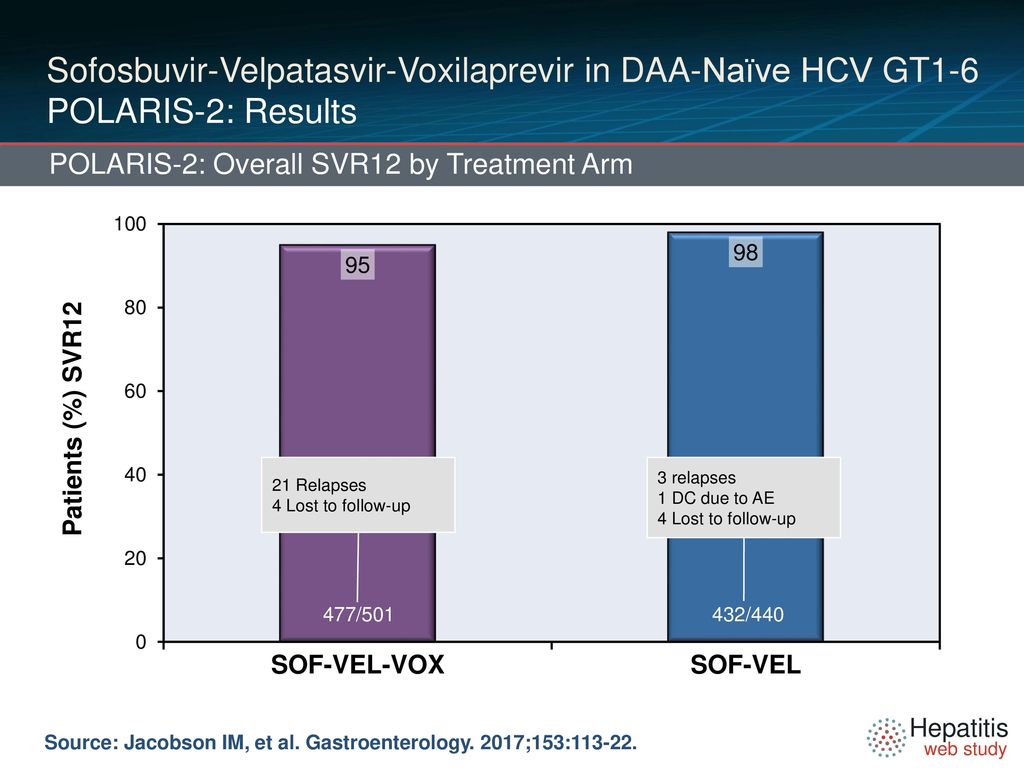 Sofosbuvir-Velpatasvir-Voxilaprevir in DAA-Naïve HCV GT1-6
POLARIS-2: Results

POLARIS-2: Overall SVR12 by Treatment Arm

Patients (%) SVR12

100
80
60
40
20
0

95
98

21 Relapses
4 Lost to follow-up

3 relapses
1 DC due to AE
4 Lost to follow-up

477/501
432/440

SOF-VEL-VOX
SOF-VEL

Source: Jacobson IM, et al. Gastroenterology. 2017;153:113-22.

Hepatitis
web study